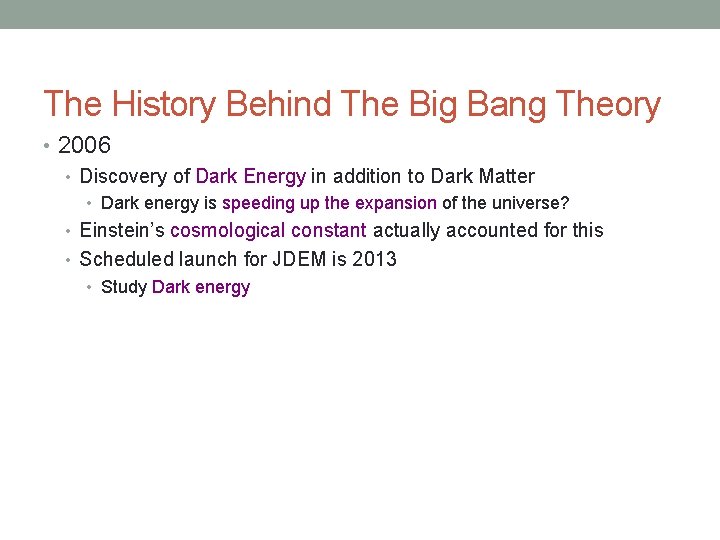 The History Behind The Big Bang Theory

• 2006
  • Discovery of Dark Energy in addition to Dark Matter
    • Dark energy is speeding up the expansion of the universe?
  • Einstein's cosmological constant actually accounted for this
  • Scheduled launch for JDEM is 2013
    • Study Dark energy